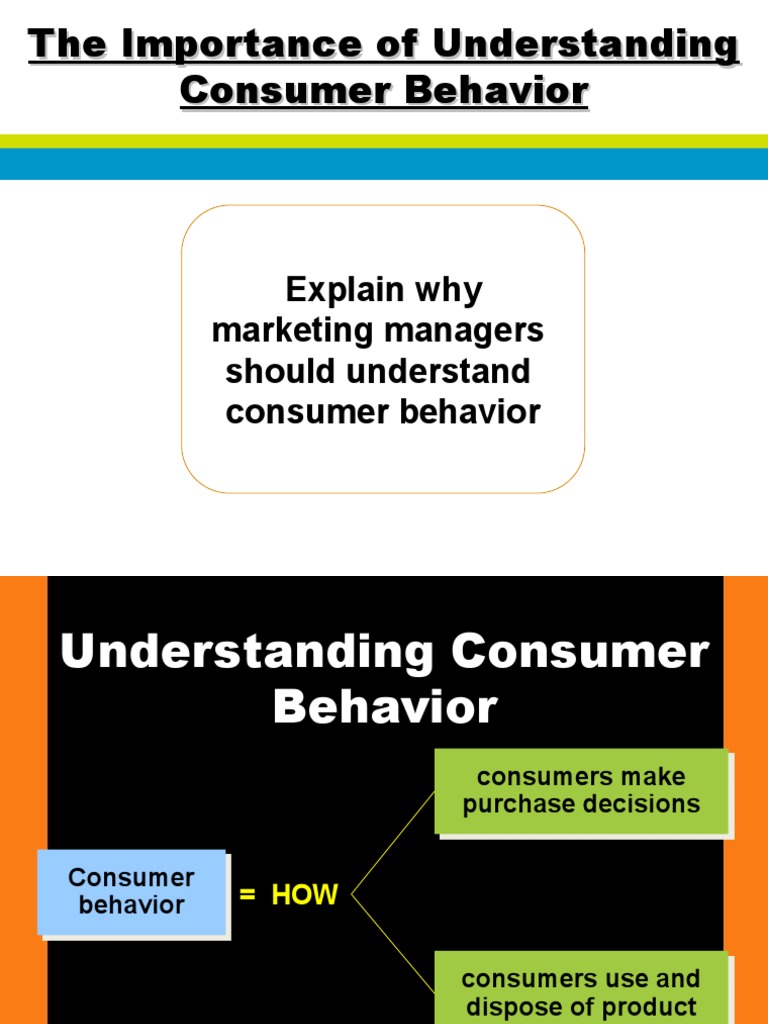 The Importance of Understanding Consumer Behavior

Explain why marketing managers should understand consumer behavior

Understanding Consumer Behavior

Consumer behavior

= HOW

consumers make purchase decisions

consumers use and dispose of product